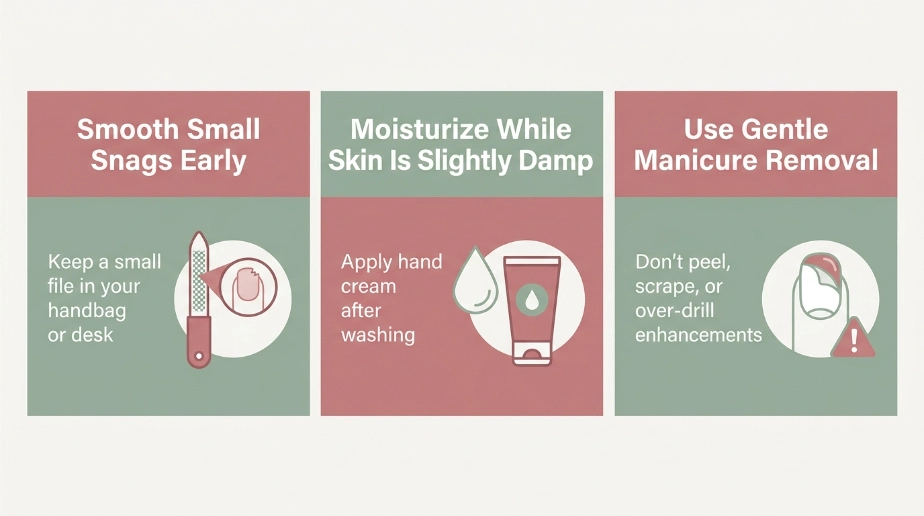 Smooth Small Snags Early

Keep a small file in your handbag or desk

Moisturize While Skin Is Slightly Damp

Apply hand cream after washing

Use Gentle Manicure Removal

Don't peel, scrape, or over-drill enhancements